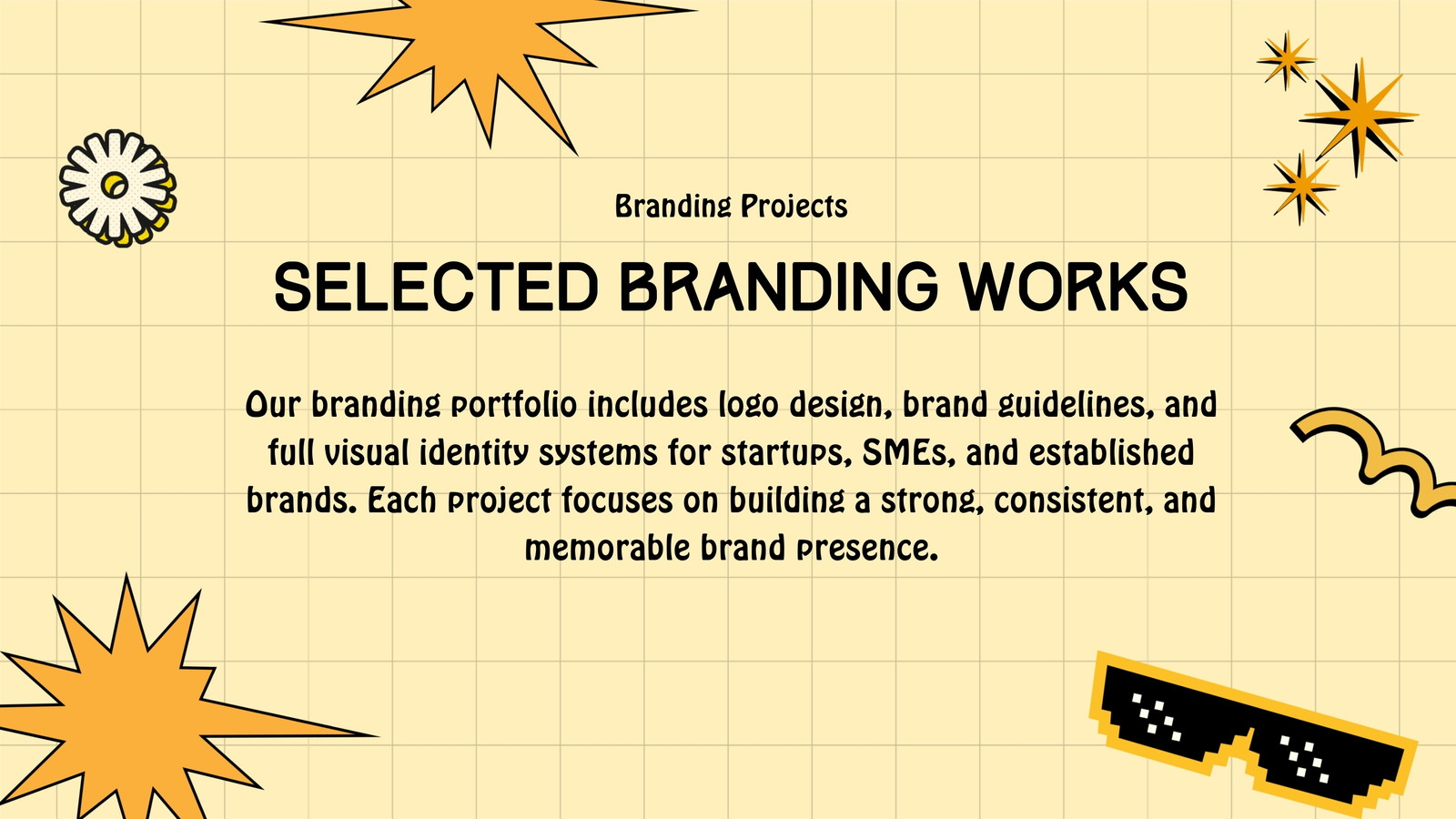 Branding Projects

SELECTED BRANDING WORKS

Our branding portfolio includes logo design, brand guidelines, and full visual identity systems for startups, SMEs, and established brands. Each project focuses on building a strong, consistent, and memorable brand presence.